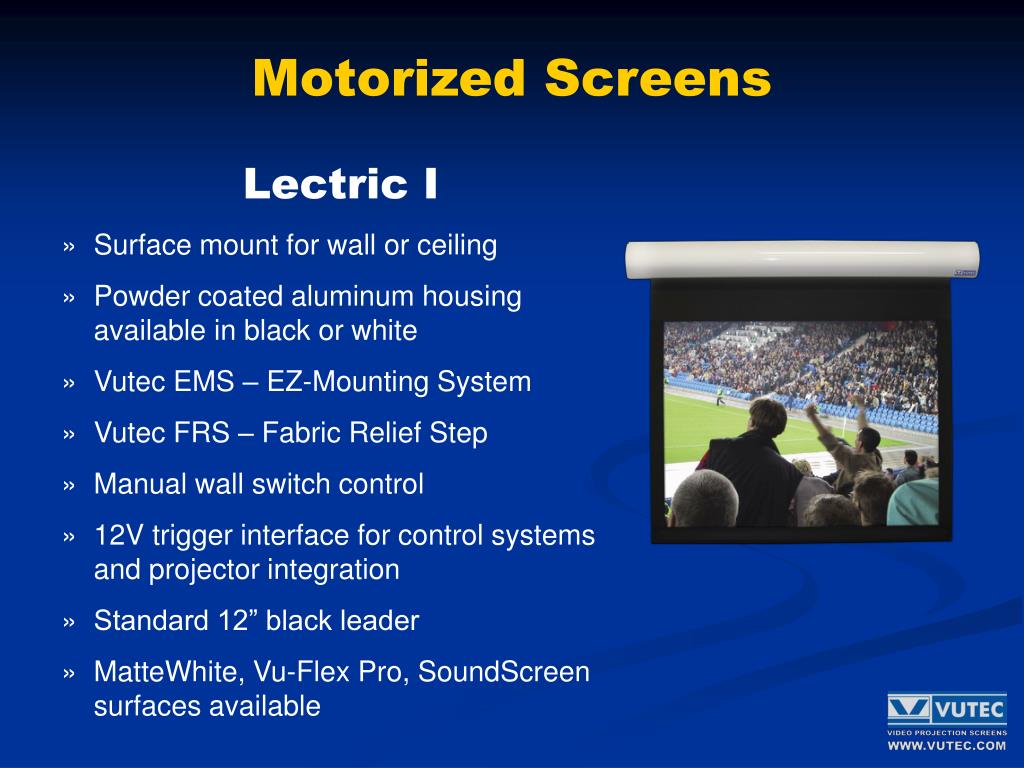 Motorized Screens

Lectric I

» Surface mount for wall or ceiling

» Powder coated aluminum housing available in black or white

» Vutec EMS – EZ-Mounting System

» Vutec FRS – Fabric Relief Step

» Manual wall switch control

» 12V trigger interface for control systems and projector integration

» Standard 12” black leader

» MatteWhite, Vu-Flex Pro, SoundScreen surfaces available

VUTEC
VIDEO PROJECTION SCREENS
WWW.VUTEC.COM